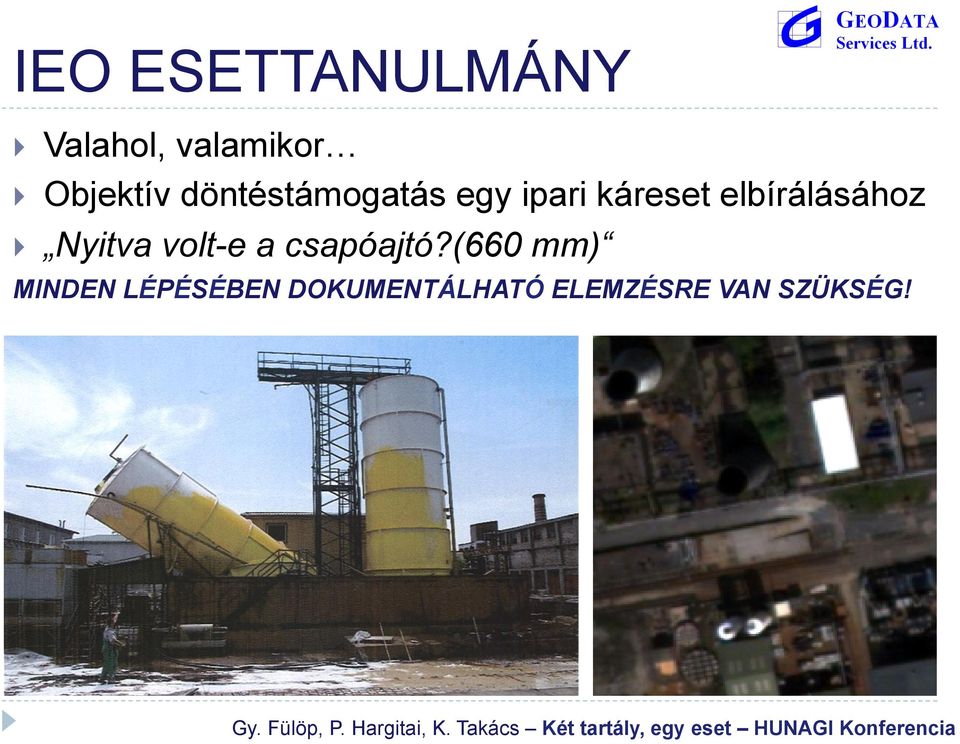 GEODATA
Services Ltd.

IEO ESETTANULMÁNY

Valahol, valamikor…

Objektív döntéstámogatás egy ipari káreset elbírálásához

„Nyitva volt-e a csapóajtó?(660 mm)“

MINDEN LÉPÉSÉBEN DOKUMENTÁLHATÓ ELEMZÉSRE VAN SZÜKSÉG!

Gy. Fülöp, P. Hargitai, K. Takács – Két tartály, egy eset – HUNAGI Konferencia